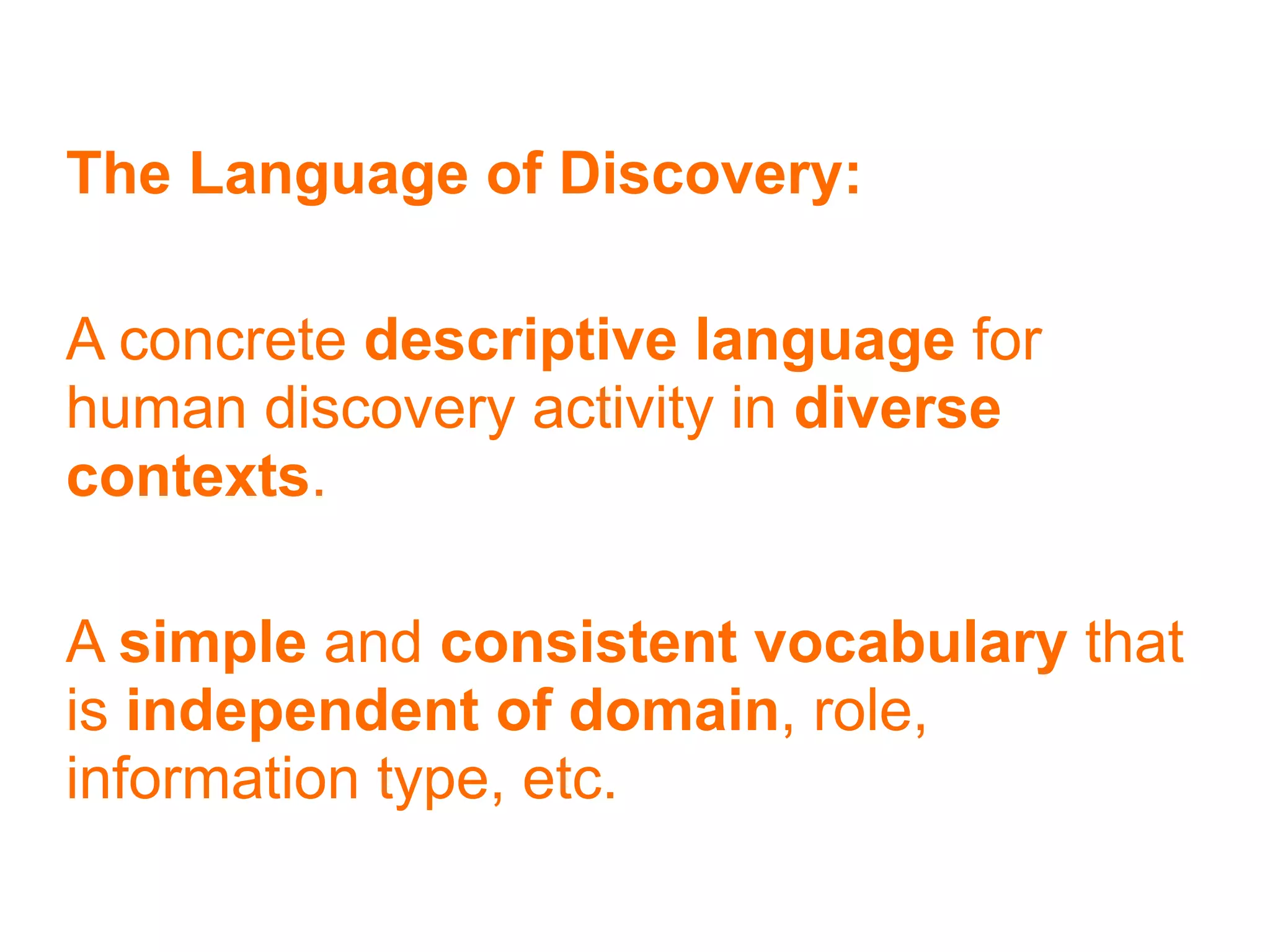 The Language of Discovery:

A concrete descriptive language for human discovery activity in diverse contexts.

A simple and consistent vocabulary that is independent of domain, role, information type, etc.